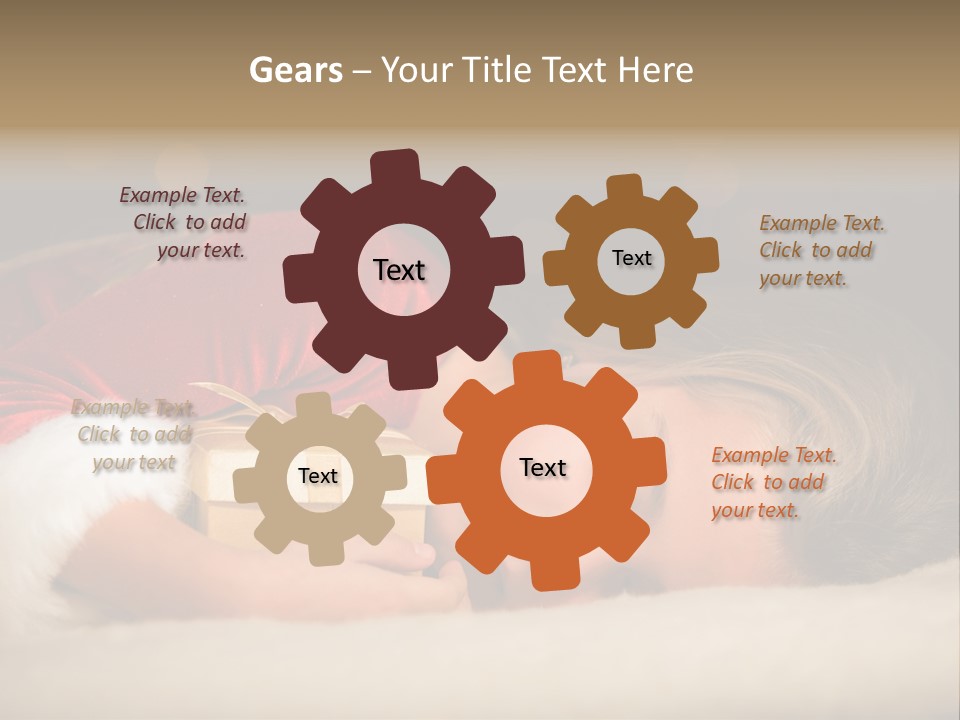 Gears – Your Title Text Here

Example Text. Click to add your text.

Text

Text

Example Text. Click to add your text.

Example Text. Click to add your text

Text

Text

Example Text. Click to add your text.